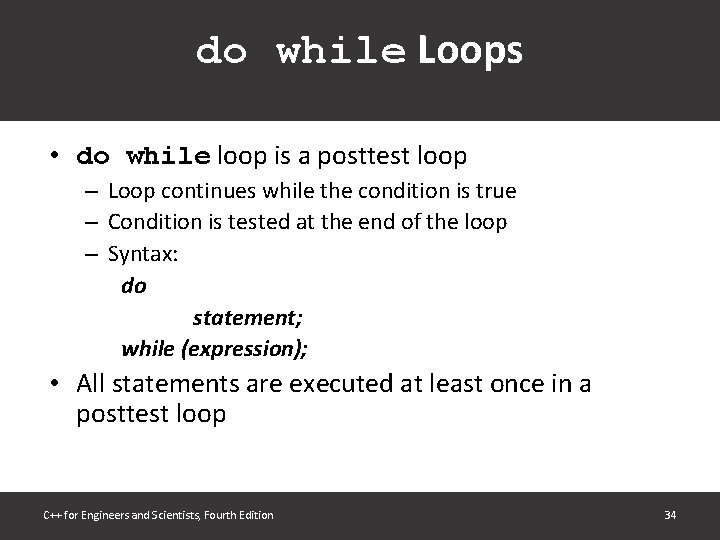 do while Loops

• do while loop is a posttest loop
– Loop continues while the condition is true
– Condition is tested at the end of the loop
– Syntax:
do
statement;
while (expression);
• All statements are executed at least once in a posttest loop

C++ for Engineers and Scientists, Fourth Edition

34